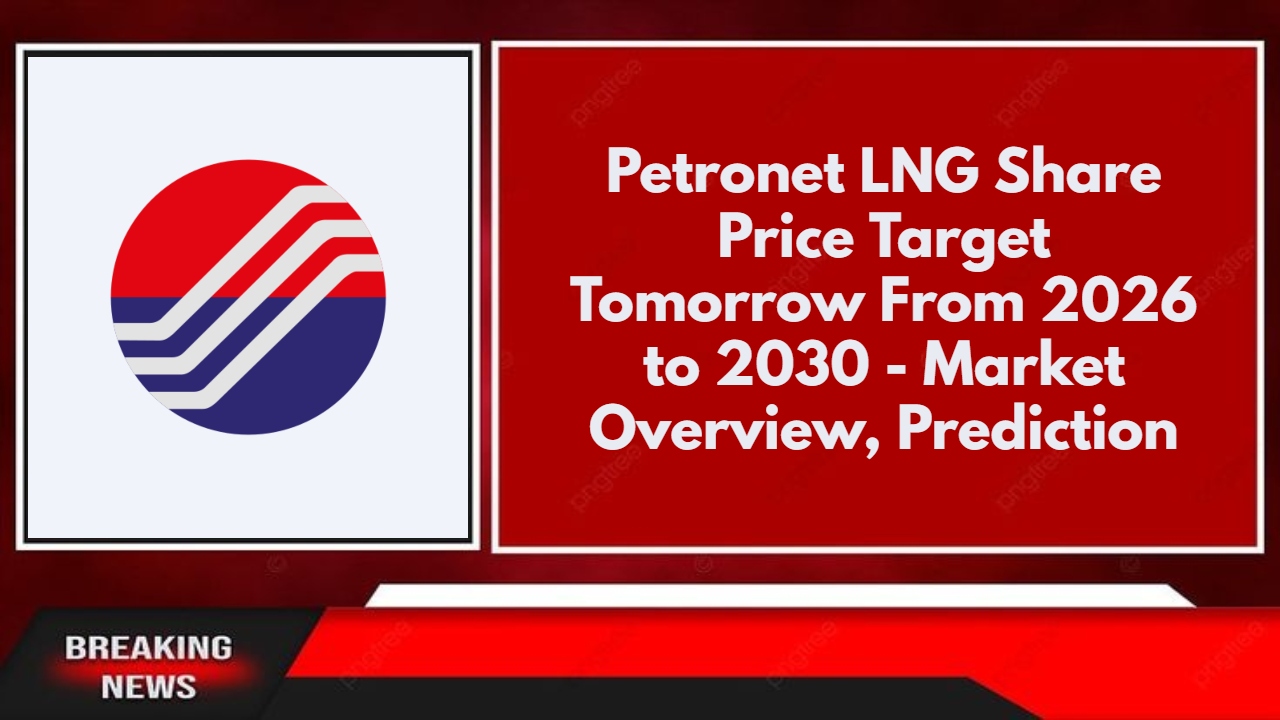 Petronet LNG Share Price Target Tomorrow From 2026 to 2030 - Market Overview, Prediction

BREAKING NEWS

pngtree